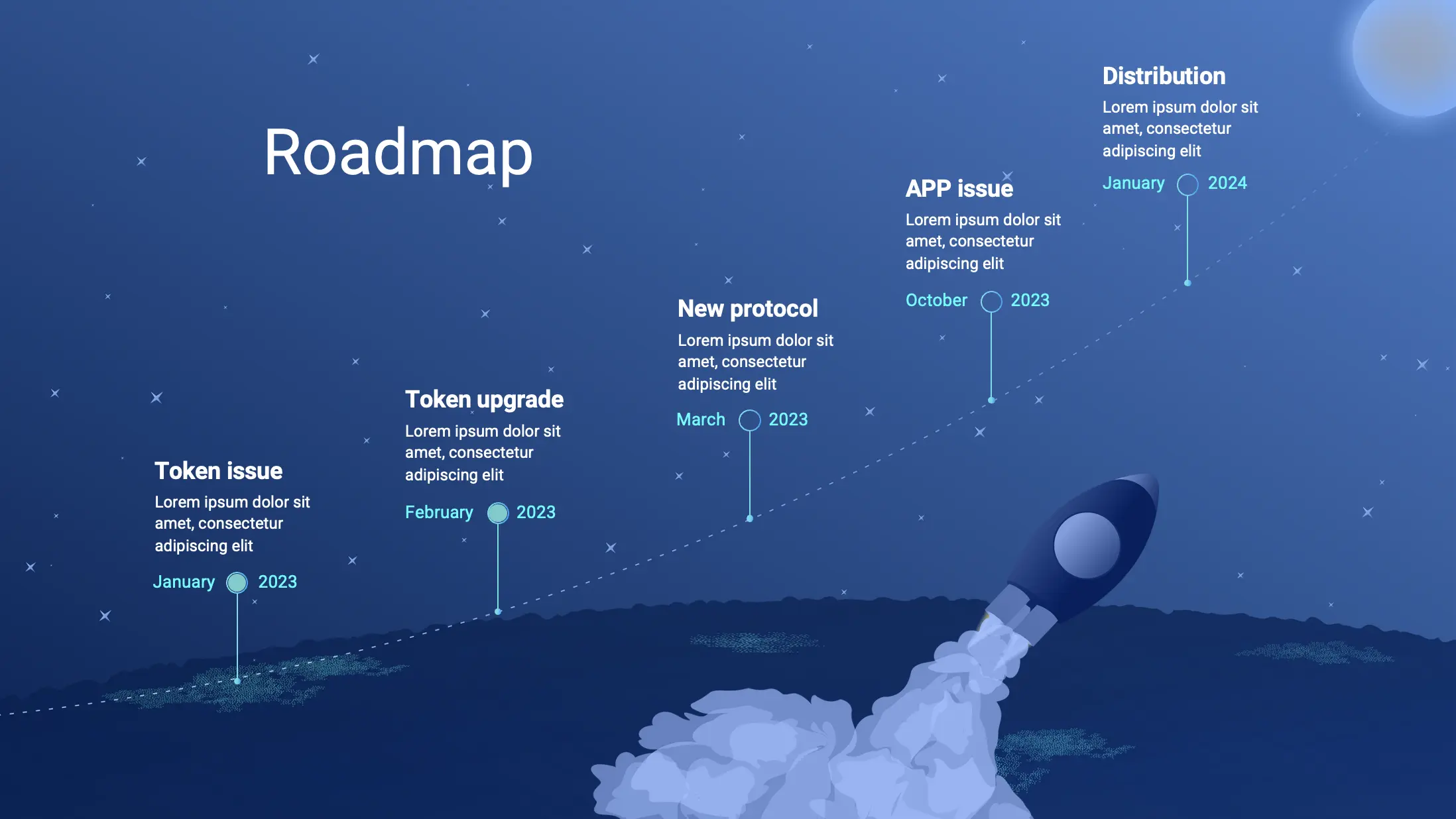 Roadmap

Token issue
Lorem ipsum dolor sit amet, consectetur adipiscing elit
January 2023

Token upgrade
Lorem ipsum dolor sit amet, consectetur adipiscing elit
February 2023

New protocol
Lorem ipsum dolor sit amet, consectetur adipiscing elit
March 2023

APP issue
Lorem ipsum dolor sit amet, consectetur adipiscing elit
October 2023

Distribution
Lorem ipsum dolor sit amet, consectetur adipiscing elit
January 2024